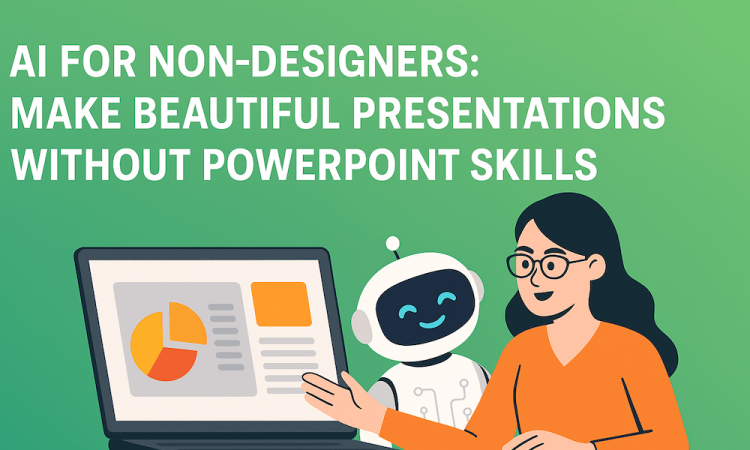 AI FOR NON-DESIGNERS:
MAKE BEAUTIFUL PRESENTATIONS
WITHOUT POWERPOINT SKILLS